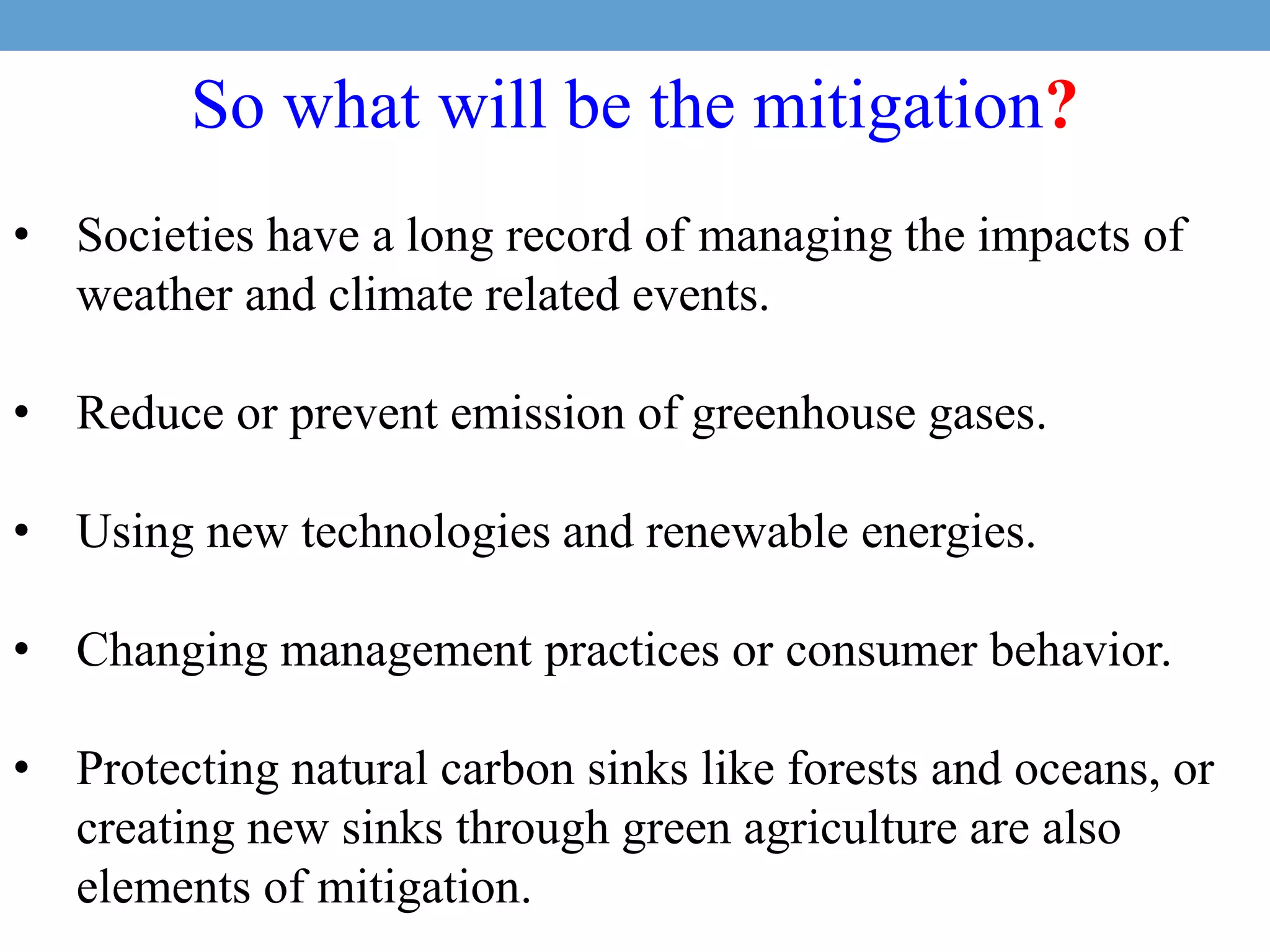 So what will be the mitigation?

• Societies have a long record of managing the impacts of weather and climate related events.

• Reduce or prevent emission of greenhouse gases.

• Using new technologies and renewable energies.

• Changing management practices or consumer behavior.

• Protecting natural carbon sinks like forests and oceans, or creating new sinks through green agriculture are also elements of mitigation.